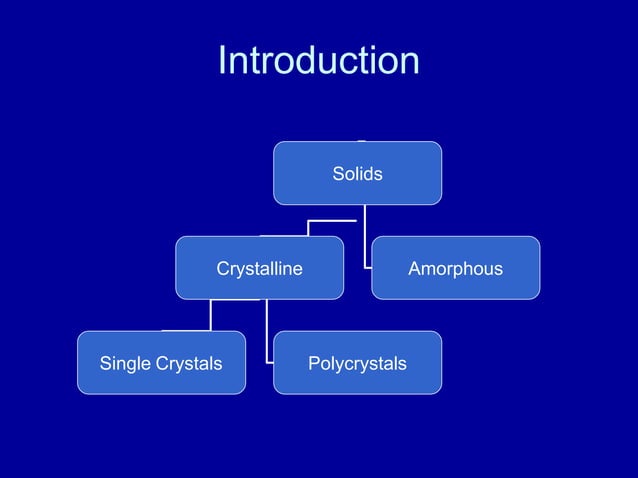 Introduction

Solids

Crystalline

Amorphous

Single Crystals

Polycrystals